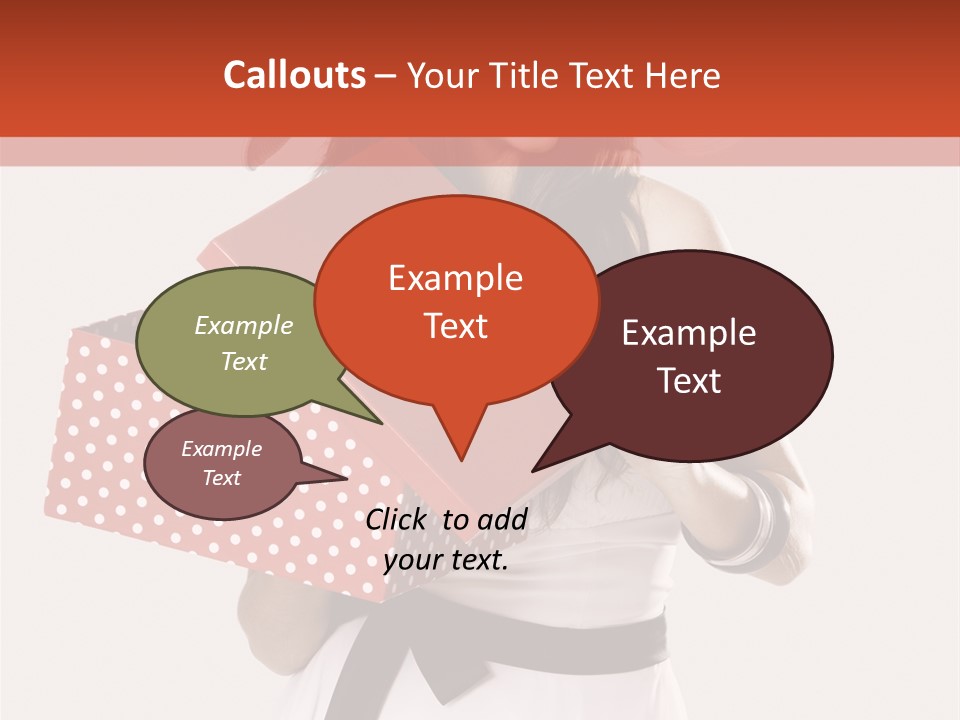 Callouts – Your Title Text Here

Example Text

Example Text

Example Text

Example Text

Click to add your text.